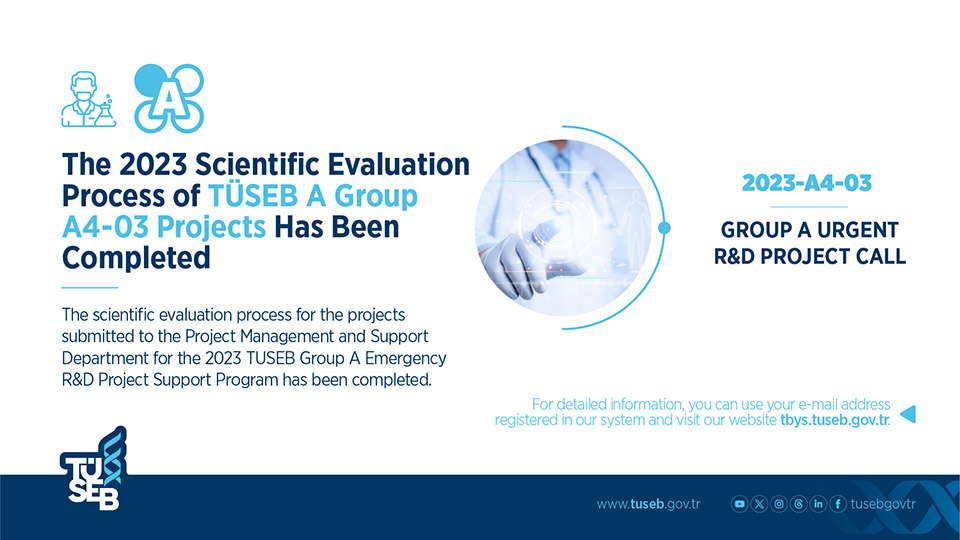 A

The 2023 Scientific Evaluation Process of TÜSEB A Group A4-03 Projects Has Been Completed

The scientific evaluation process for the projects submitted to the Project Management and Support Department for the 2023 TUSEB Group A Emergency R&D Project Support Program has been completed.

2023-A4-03

GROUP A URGENT R&D PROJECT CALL

For detailed information, you can use your e-mail address registered in our system and visit our website tbys.tuseb.gov.tr.

TÜSEB

www.tuseb.gov.tr

tusebgovtr